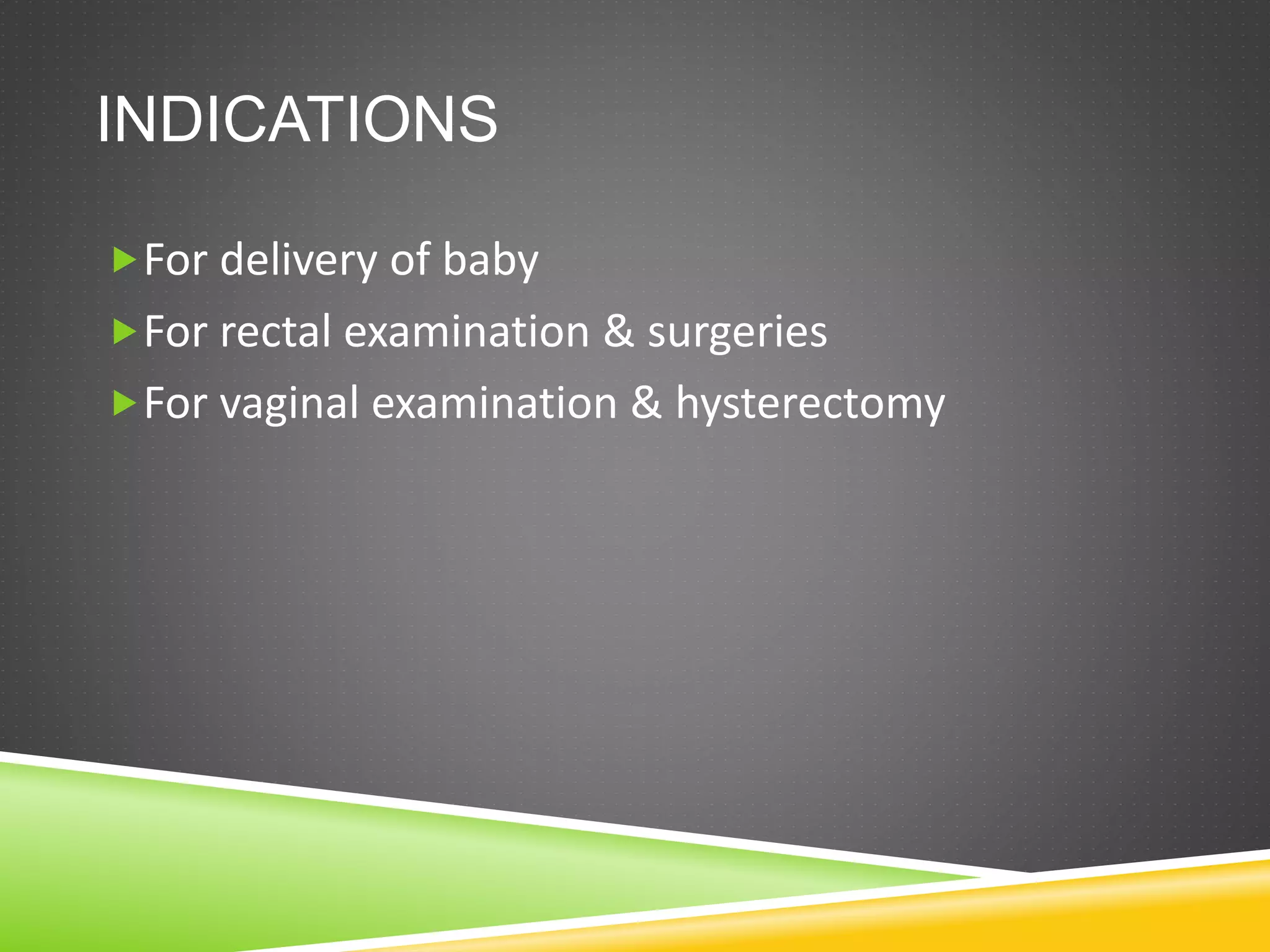 INDICATIONS

For delivery of baby

For rectal examination & surgeries

For vaginal examination & hysterectomy